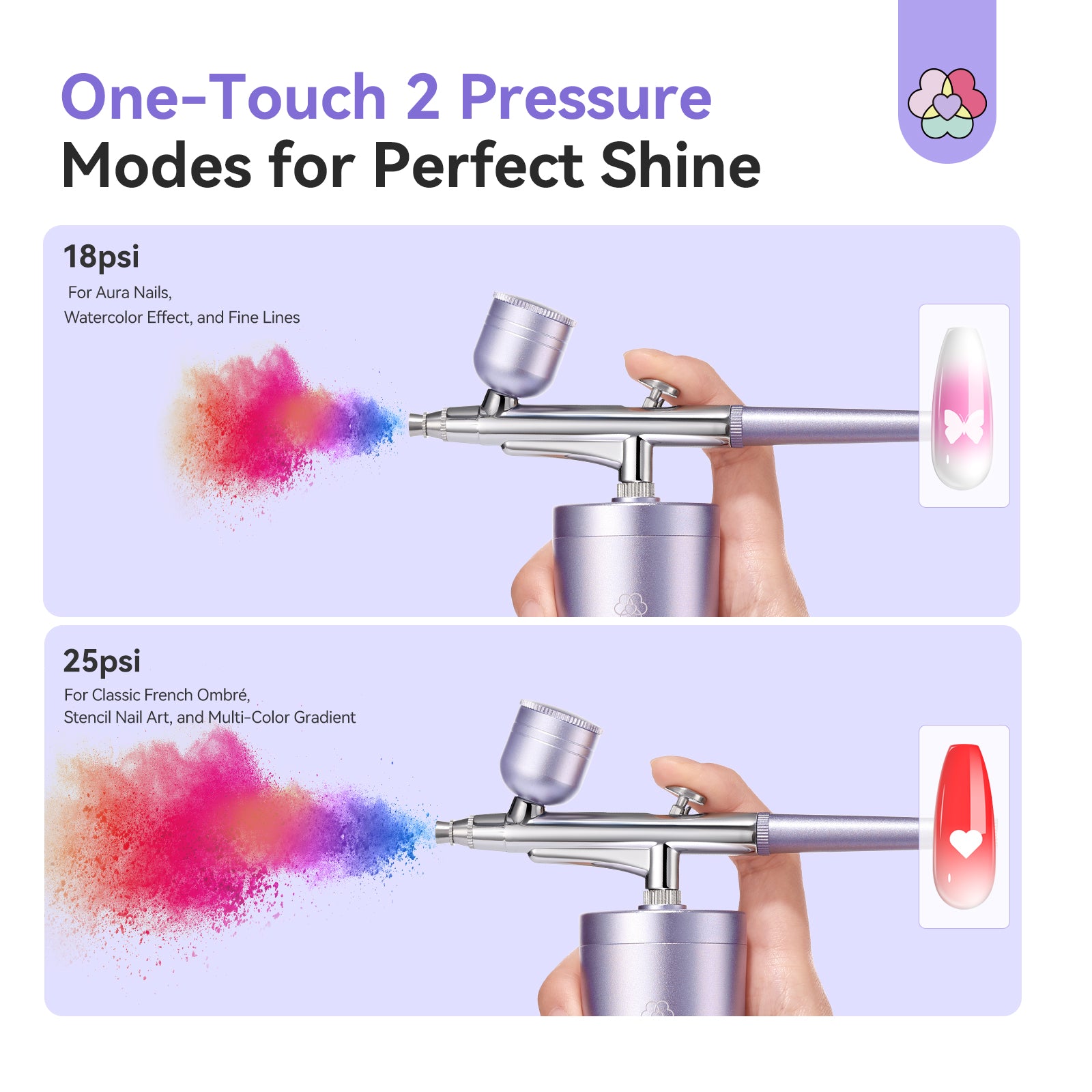 One-Touch 2 Pressure Modes for Perfect Shine

18psi
For Aura Nails, Watercolor Effect, and Fine Lines

25psi
For Classic French Ombré, Stencil Nail Art, and Multi-Color Gradient